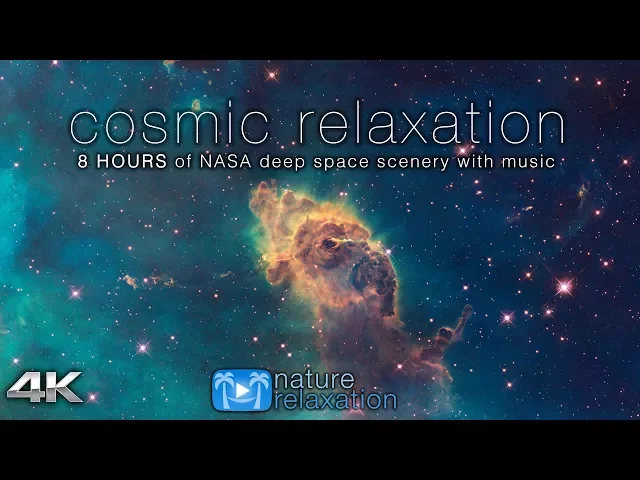 cosmic relaxation
8 HOURS of NASA deep space scenery with music

4K

nature
relaxation